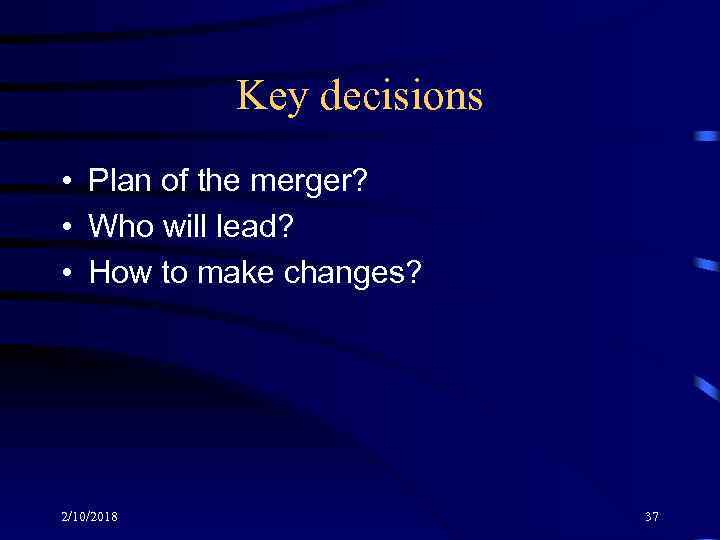 Key decisions

• Plan of the merger?
• Who will lead?
• How to make changes?

2/10/2018

37